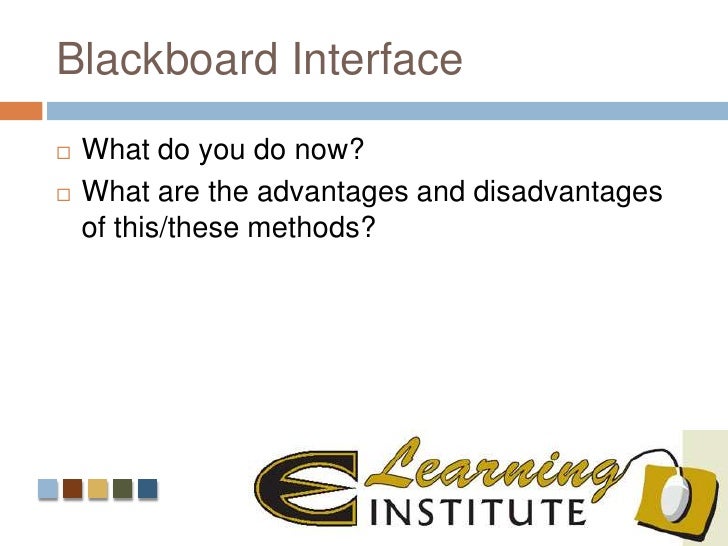 Blackboard Interface

□ What do you do now?
□ What are the advantages and disadvantages of this/these methods?

E Learning INSTITUTE